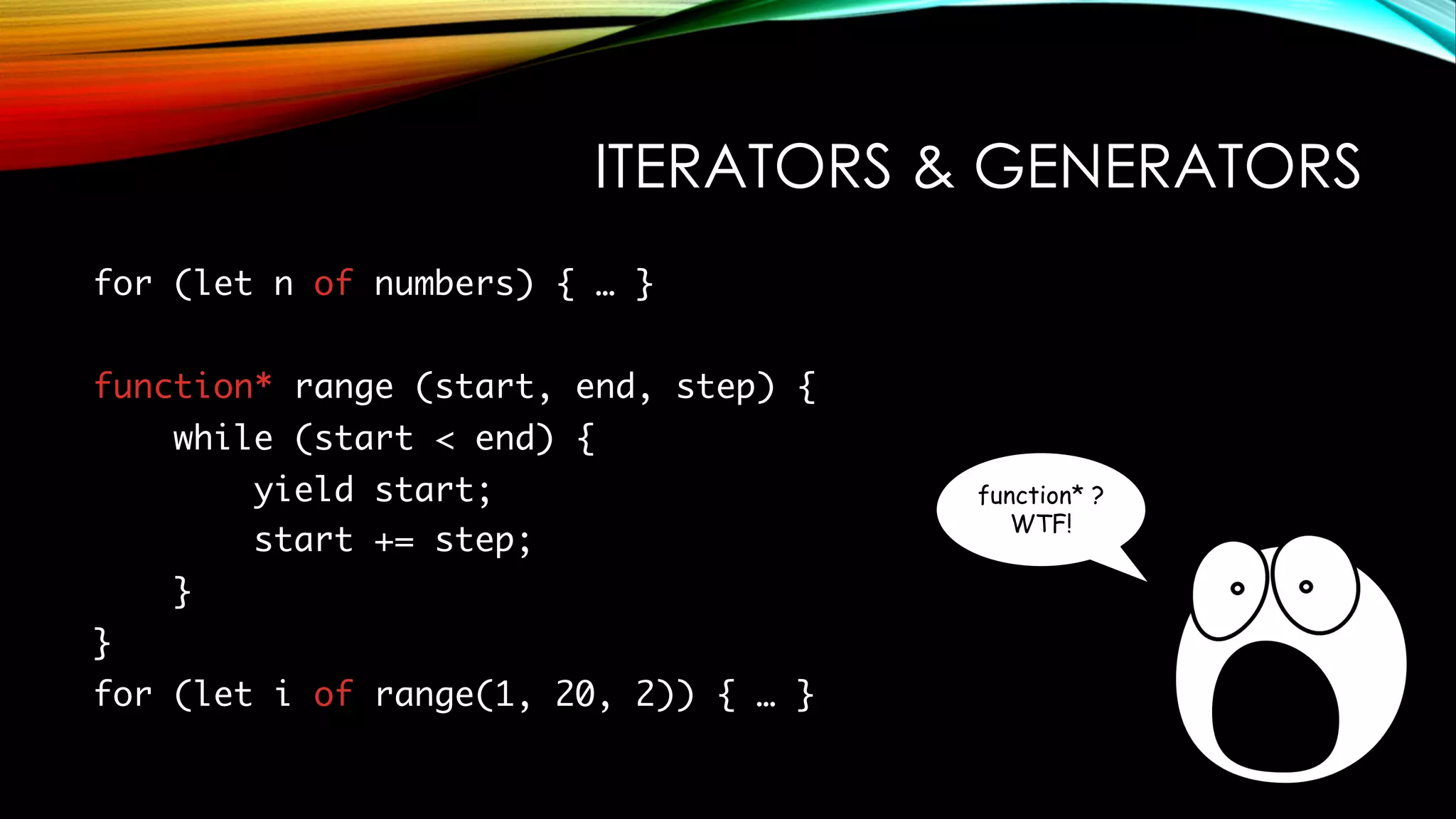 ITERATORS & GENERATORS

for (let n of numbers) { … }

function* range (start, end, step) {
    while (start < end) {
        yield start;
        start += step;
    }
}
for (let i of range(1, 20, 2)) { … }

function* ?
WTF!